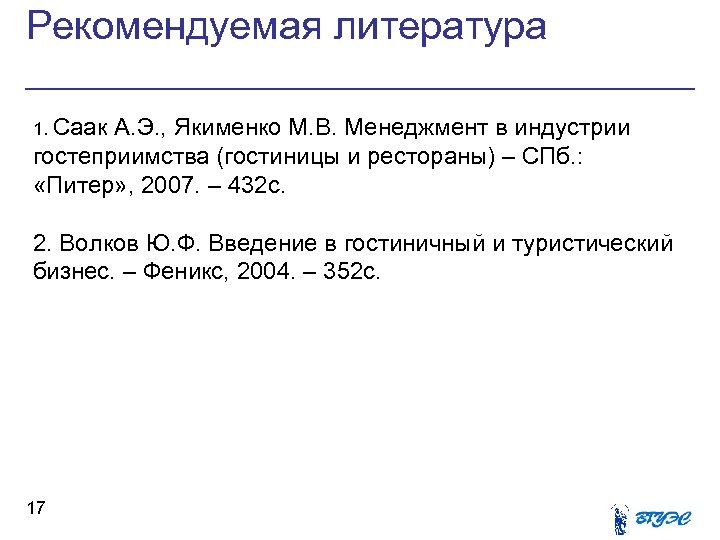 Рекомендуемая литература

1. Саак А.Э., Якименко М.В. Менеджмент в индустрии гостеприимства (гостиницы и рестораны) – СПб.: «Питер», 2007. – 432с.

2. Волков Ю.Ф. Введение в гостиничный и туристический бизнес. – Феникс, 2004. – 352с.

17

ВГУЭС